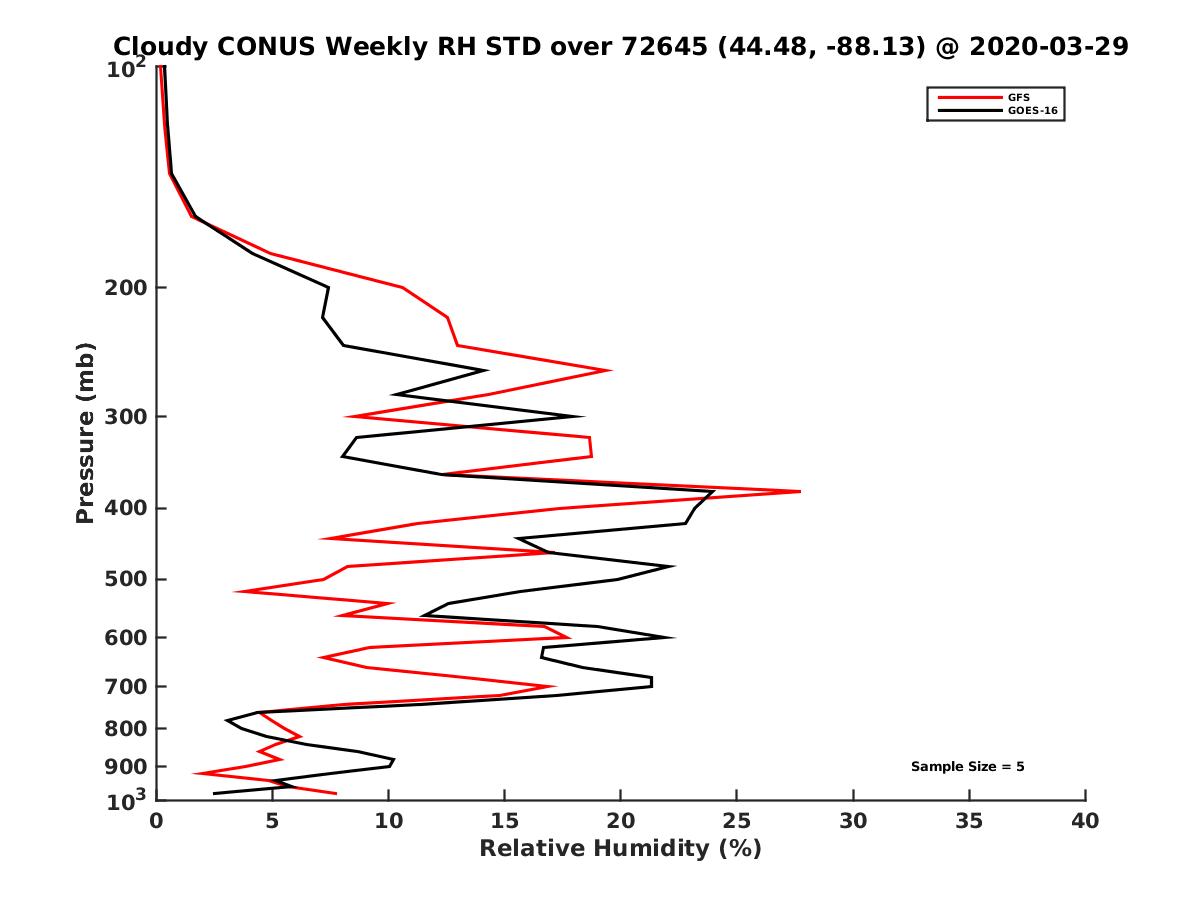 Cloudy CONUS Weekly RH STD over 72645 (44.48, -88.13) @ 2020-03-29

GFS
GOES-16

Pressure (mb)
$10^2$
200
300
400
500
600
700
800
900
$10^3$

Sample Size = 5

0
5
10
15
20
25
30
35
40
Relative Humidity (%)